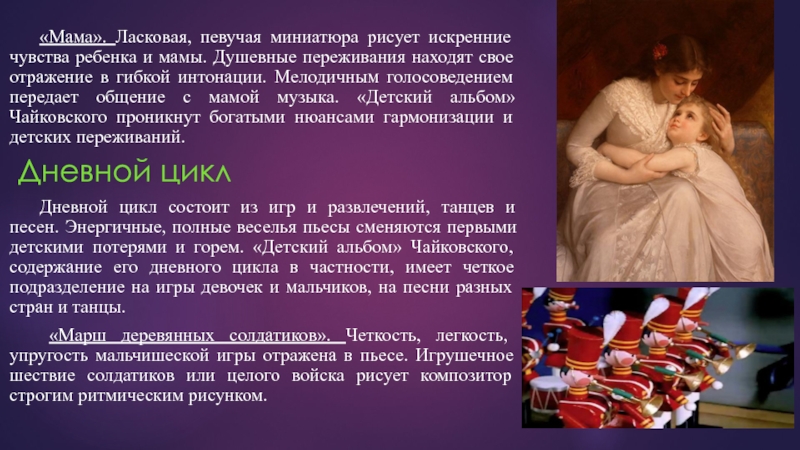 «Мама». Ласковая, певучая миниатюра рисует искренние чувства ребенка и мамы. Душевные переживания находят свое отражение в гибкой интонации. Мелодичным голосоведением передает общение с мамой музыка. «Детский альбом» Чайковского проникнут богатыми нюансами гармонизации и детских переживаний.

Дневной цикл

Дневной цикл состоит из игр и развлечений, танцев и песен. Энергичные, полные веселья пьесы сменяются первыми детскими потерями и горем. «Детский альбом» Чайковского, содержание его дневного цикла в частности, имеет четкое подразделение на игры девочек и мальчиков, на песни разных стран и танцы.

«Марш деревянных солдатиков». Четкость, легкость, упругость мальчишеской игры отражена в пьесе. Игрушечное шествие солдатиков или целого войска рисует композитор строгим ритмическим рисунком.